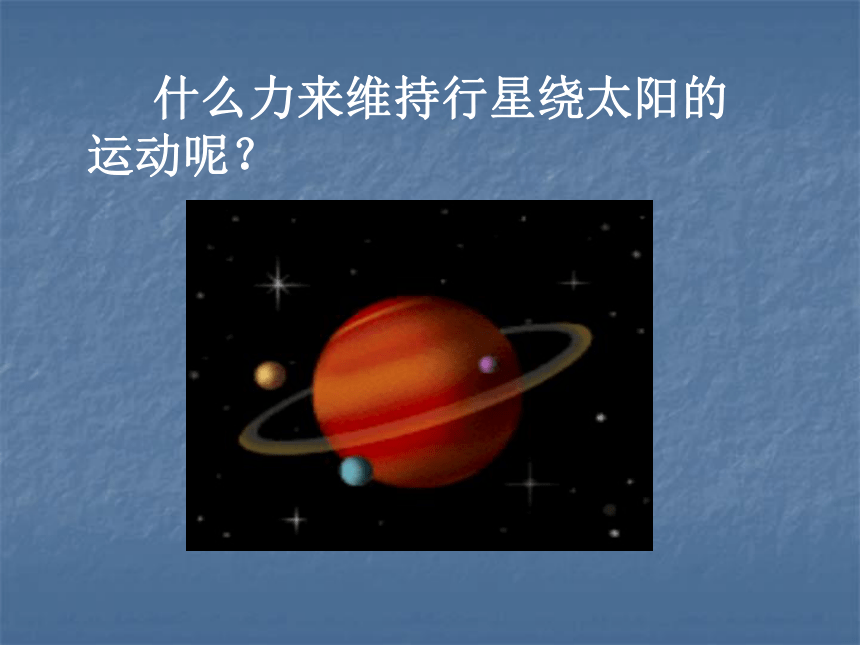 什么力来维持行星绕太阳的运动呢？